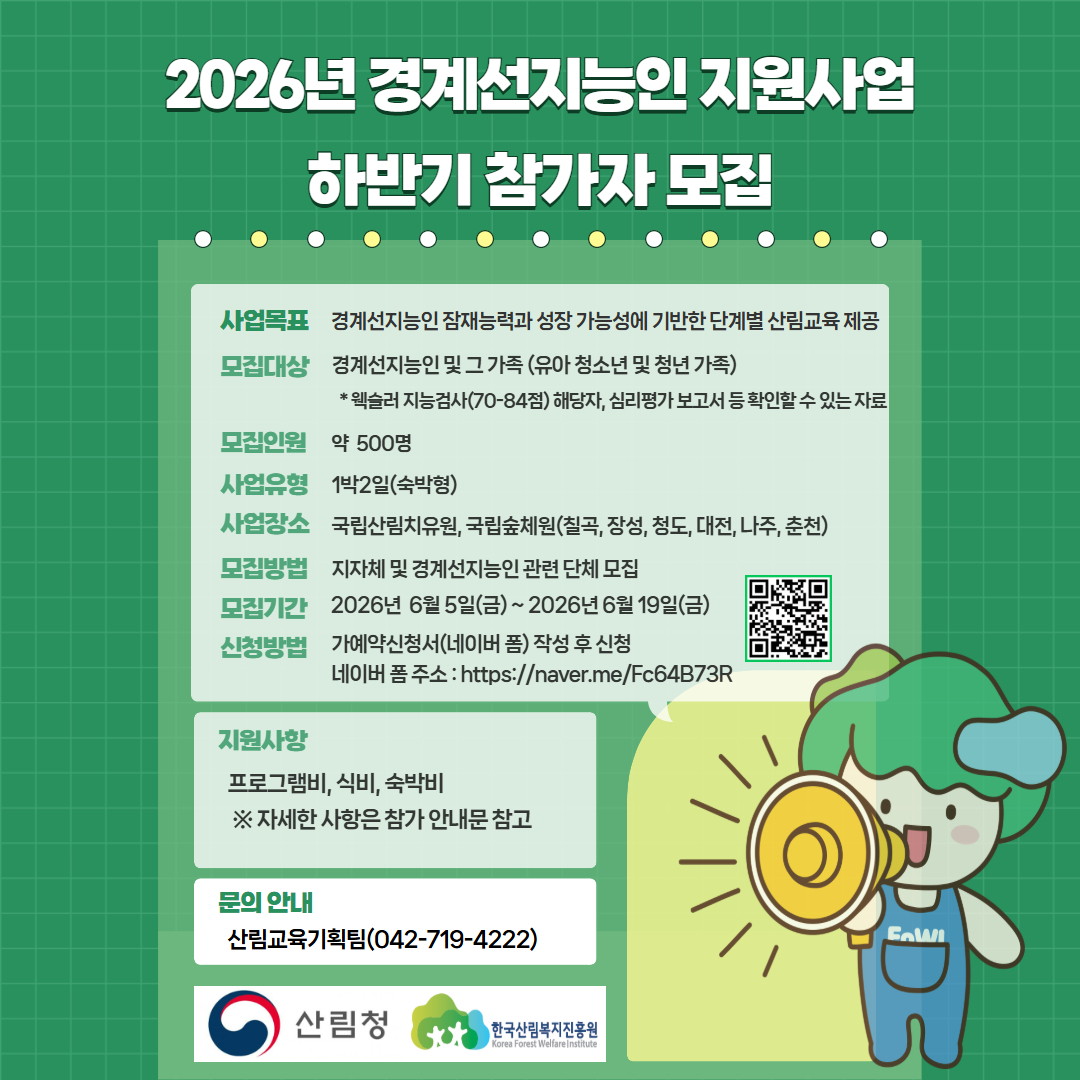 2026년 경계선지능인 지원사업
하반기 참가자 모집

사업목표 경계선지능인 잠재능력과 성장 가능성에 기반한 단계별 산림교육 제공
모집대상 경계선지능인 및 그 가족 (유아 청소년 및 청년 가족)
* 웩슬러 지능검사(70-84점) 해당자, 심리평가 보고서 등 확인할 수 있는 자료
모집인원 약 500명
사업유형 1박2일(숙박형)
사업장소 국립산림치유원, 국립숲체원(칠곡, 장성, 청도, 대전, 나주, 춘천)
모집방법 지자체 및 경계선지능인 관련 단체 모집
모집기간 2026년 6월 5일(금) ~ 2026년 6월 19일(금)
신청방법 가예약신청서(네이버 폼) 작성 후 신청
네이버 폼 주소 : https://naver.me/Fc64B73R

지원사항
프로그램비, 식비, 숙박비
※ 자세한 사항은 참가 안내문 참고

문의 안내
산림교육기획팀(042-719-4222)

산림청
한국산림복지진흥원
Korea Forest Welfare Institute
FoWI